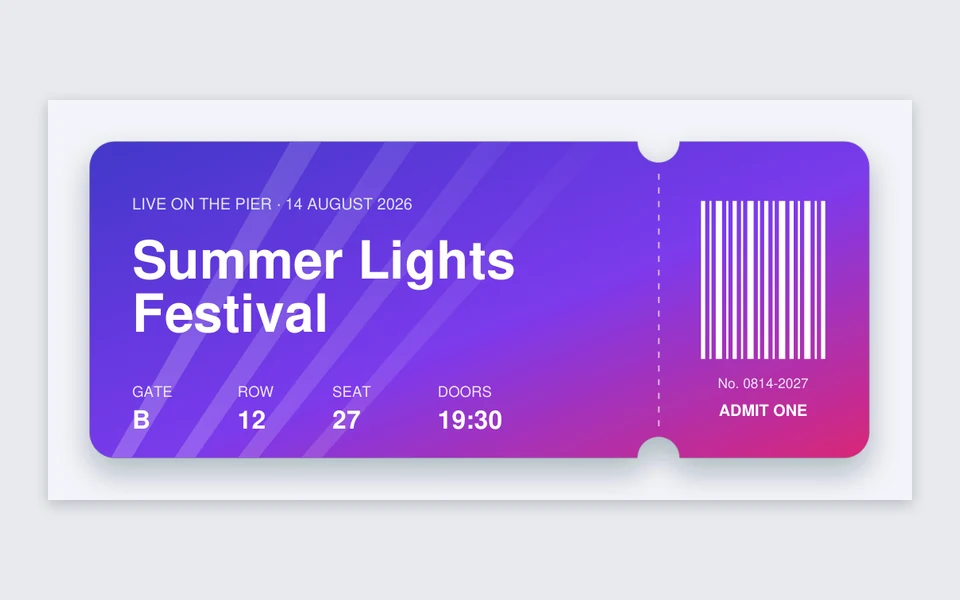 LIVE ON THE PIER · 14 AUGUST 2026

Summer Lights Festival

GATE
B

ROW
12

SEAT
27

DOORS
19:30

No. 0814-2027

ADMIT ONE